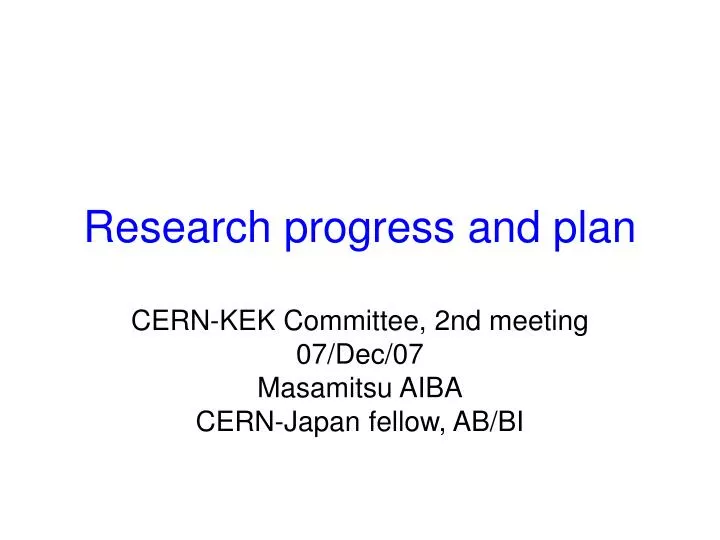 Research progress and plan

CERN-KEK Committee, 2nd meeting
07/Dec/07
Masamitsu AIBA
CERN-Japan fellow, AB/BI